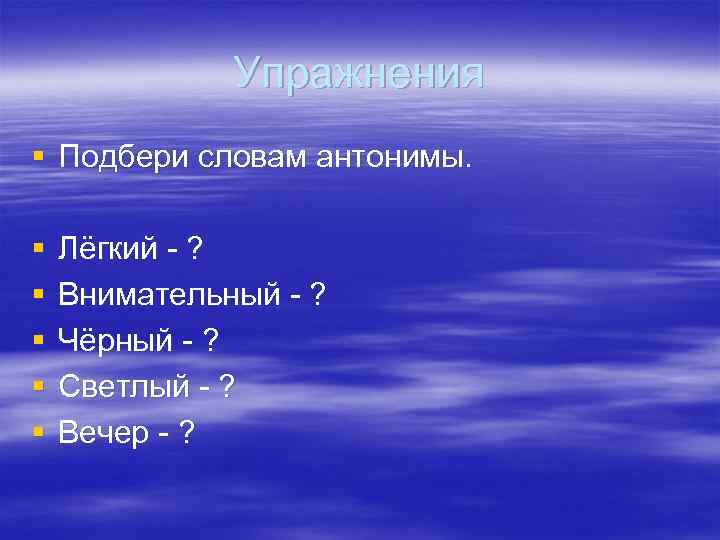 Упражнения

Подбери словам антонимы.

Лёгкий - ?
Внимательный - ?
Чёрный - ?
Светлый - ?
Вечер - ?